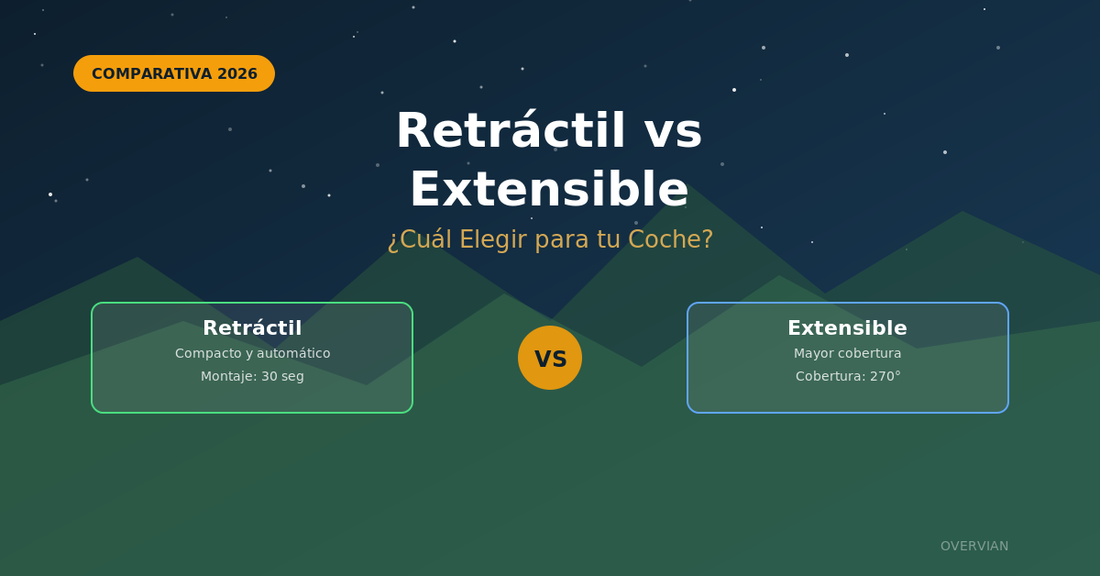 COMPARATIVA 2026

Retráctil vs Extensible

¿Cuál Elegir para tu Coche?

Retráctil
Compacto y automático
Montaje: 30 seg

VS

Extensible
Mayor cobertura
Cobertura: 270°

OVERVIAN